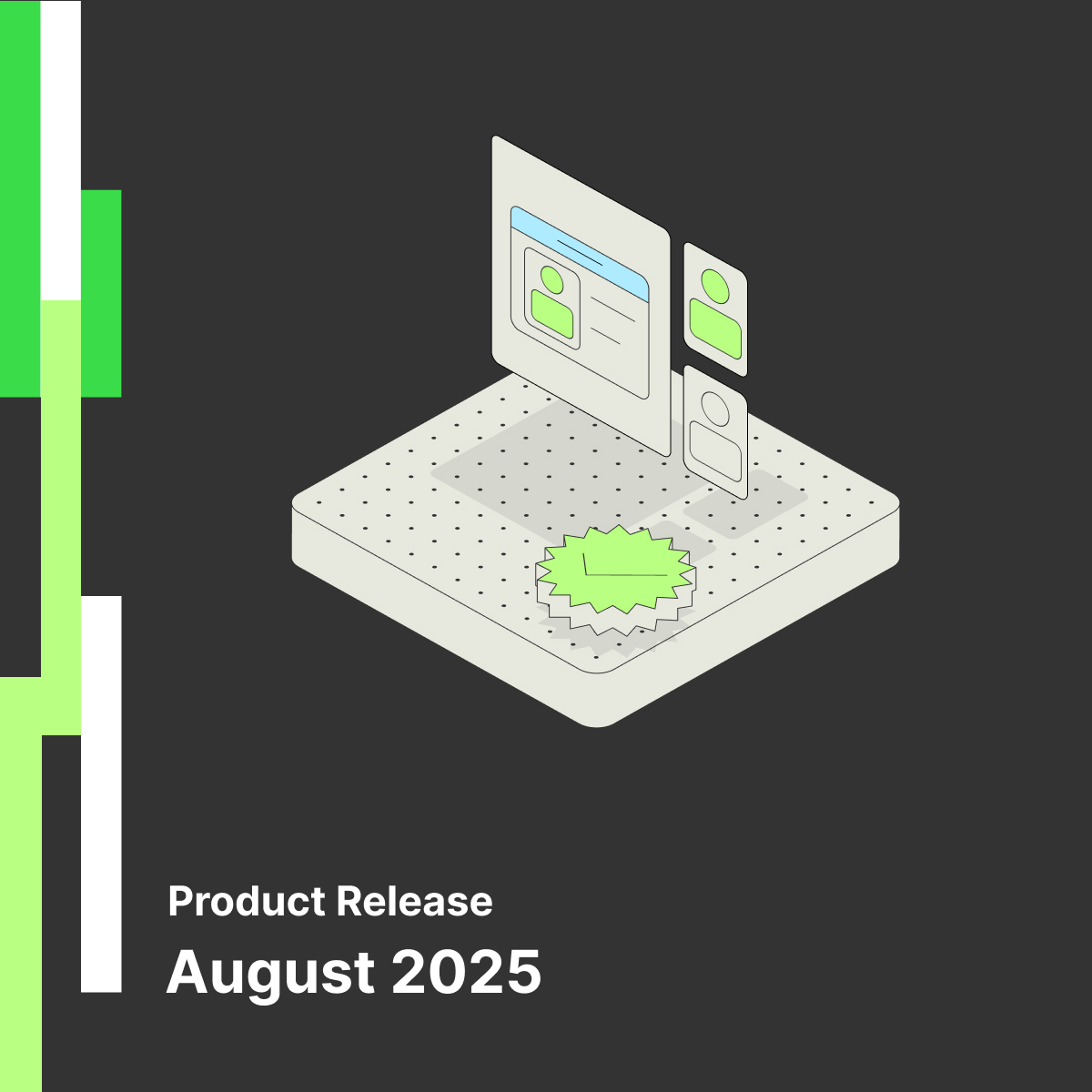 Product Release

August 2025